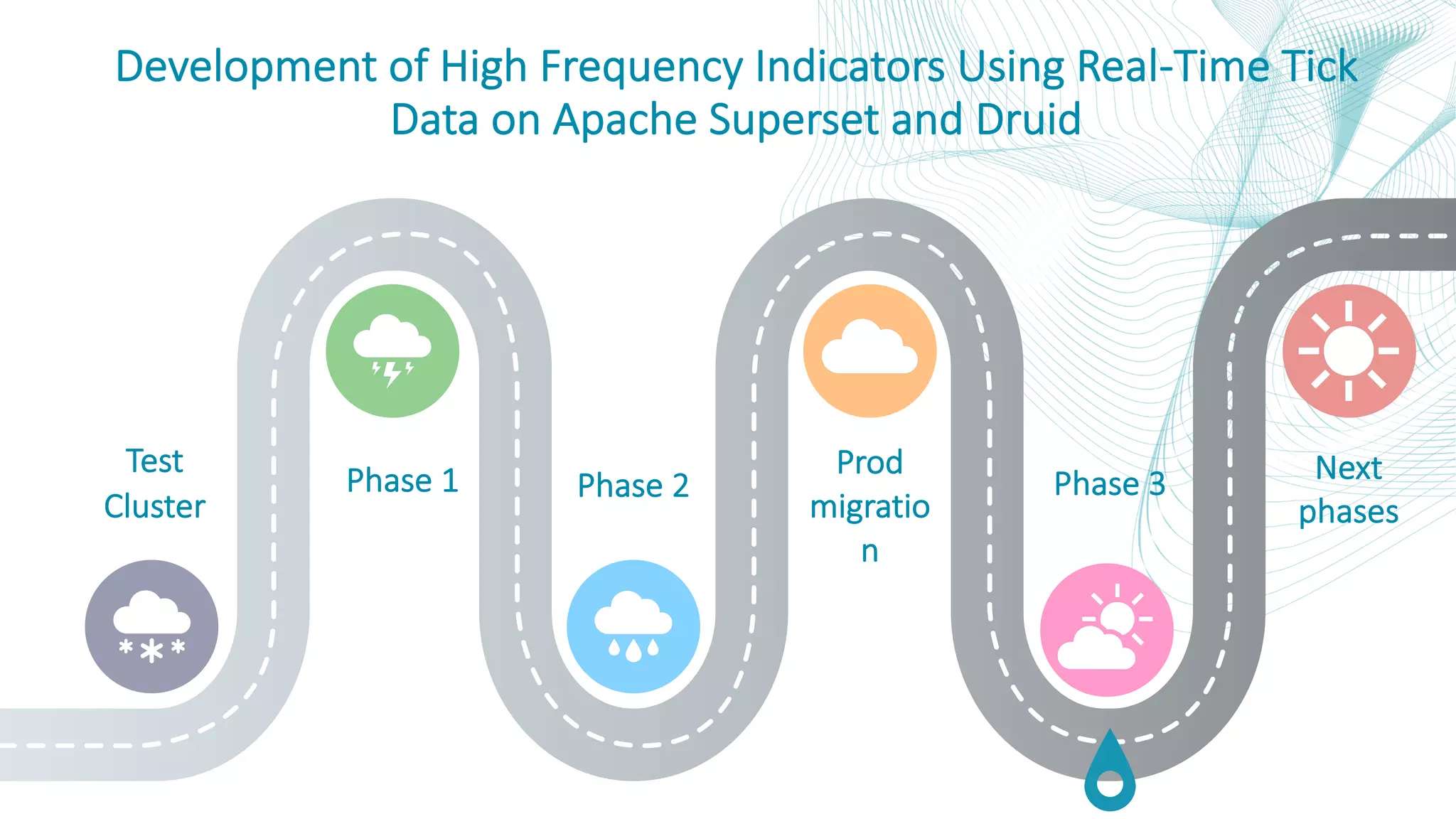 Development of High Frequency Indicators Using Real-Time Tick Data on Apache Superset and Druid

Test Cluster

Phase 1

Phase 2

Prod migratio n

Phase 3

Next phases